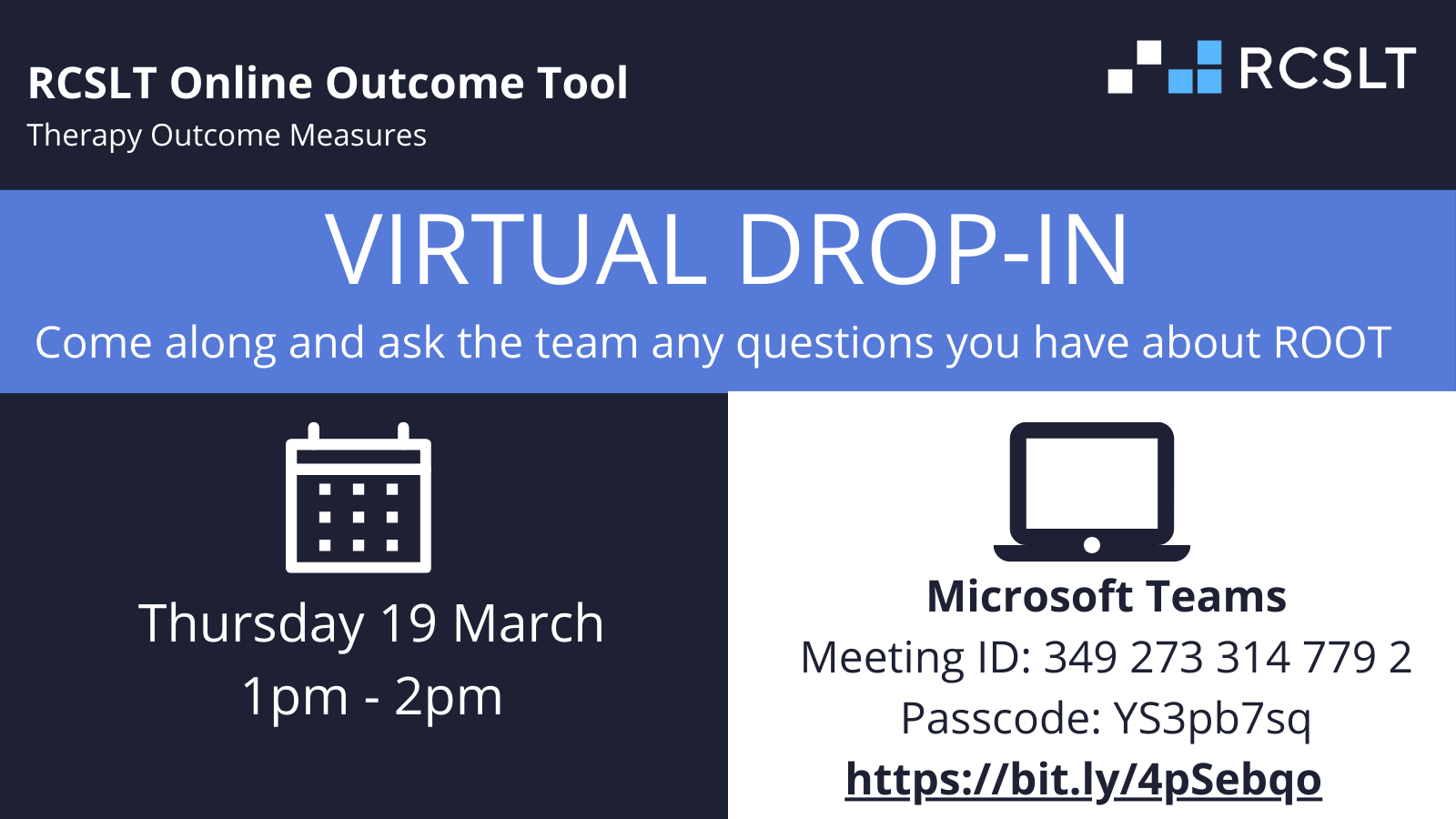 RCSLT Online Outcome Tool
Therapy Outcome Measures

RCSLT

VIRTUAL DROP-IN

Come along and ask the team any questions you have about ROOT

Thursday 19 March
1pm - 2pm

Microsoft Teams
Meeting ID: 349 273 314 779 2
Passcode: YS3pb7sq
https://bit.ly/4pSebqo